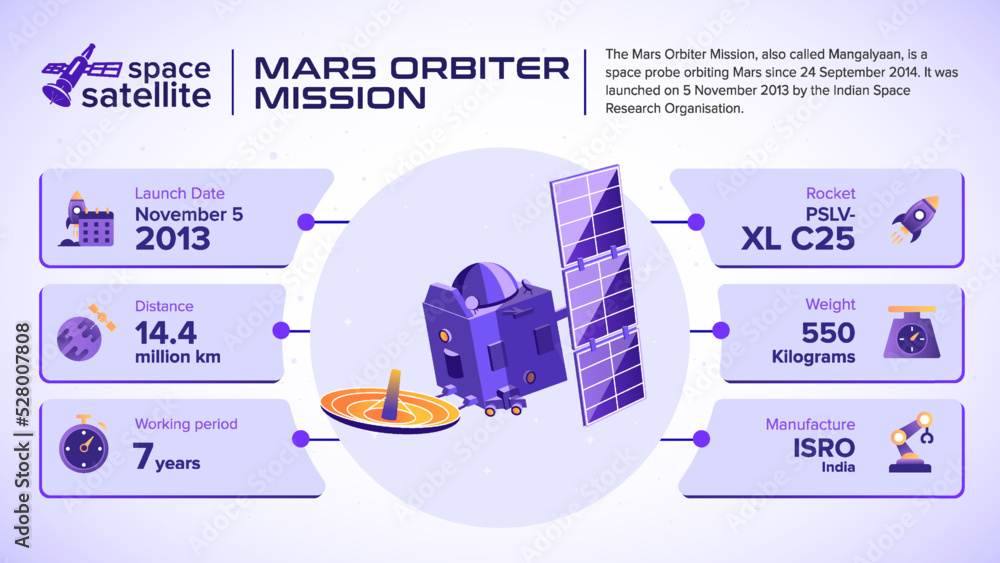 space satellite

MARS ORBITER MISSION

The Mars Orbiter Mission, also called Mangalyaan, is a space probe orbiting Mars since 24 September 2014. It was launched on 5 November 2013 by the Indian Space Research Organisation.

Launch Date
November 5
2013

Distance
14.4
million km

Working period
7 years

Rocket
PSLV-
XL C25

Weight
550
Kilograms

Manufacture
ISRO
India

Adobe Stock | #528007808